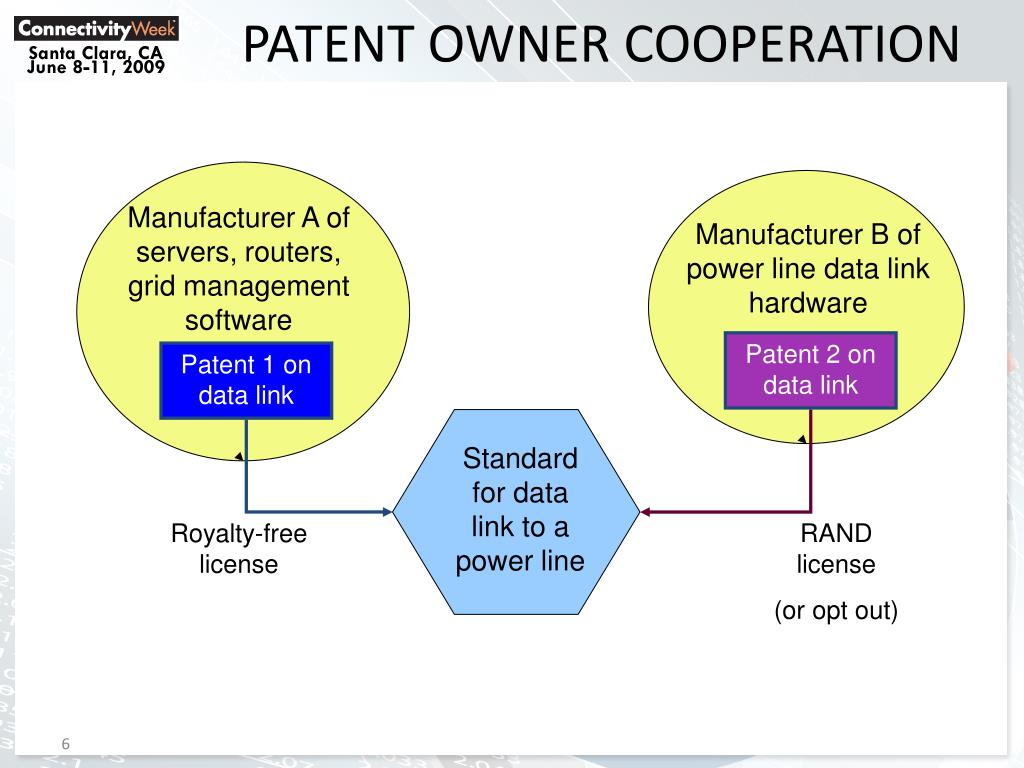 ConnectivityWeek
Santa Clara, CA
June 8-11, 2009

PATENT OWNER COOPERATION

Manufacturer A of servers, routers, grid management software

Patent 1 on data link

Manufacturer B of power line data link hardware

Patent 2 on data link

Standard for data link to a power line

Royalty-free license

RAND license

(or opt out)

6